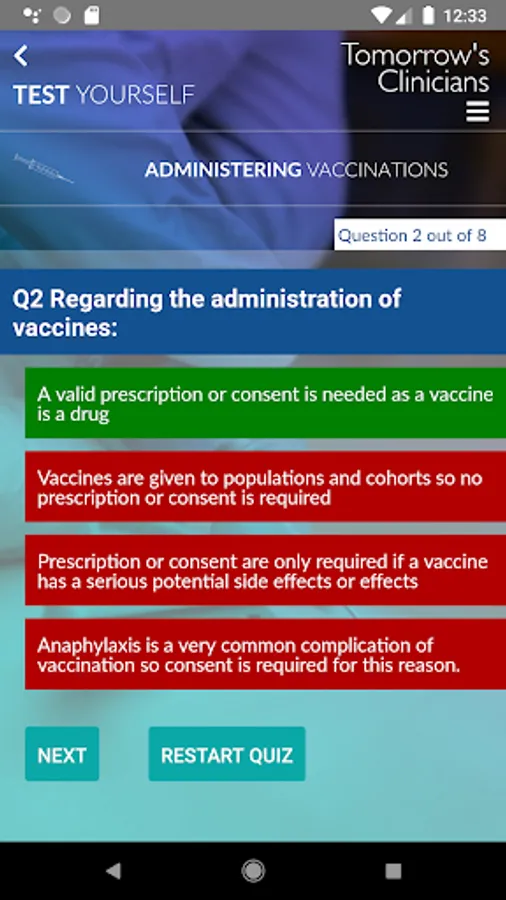 12:33

TEST YOURSELF

Tomorrow's Clinicians

ADMINISTERING VACCINATIONS

Question 2 out of 8

Q2 Regarding the administration of vaccines:

A valid prescription or consent is needed as a vaccine is a drug

Vaccines are given to populations and cohorts so no prescription or consent is required

Prescription or consent are only required if a vaccine has a serious potential side effects or effects

Anaphylaxis is a very common complication of vaccination so consent is required for this reason.

NEXT

RESTART QUIZ